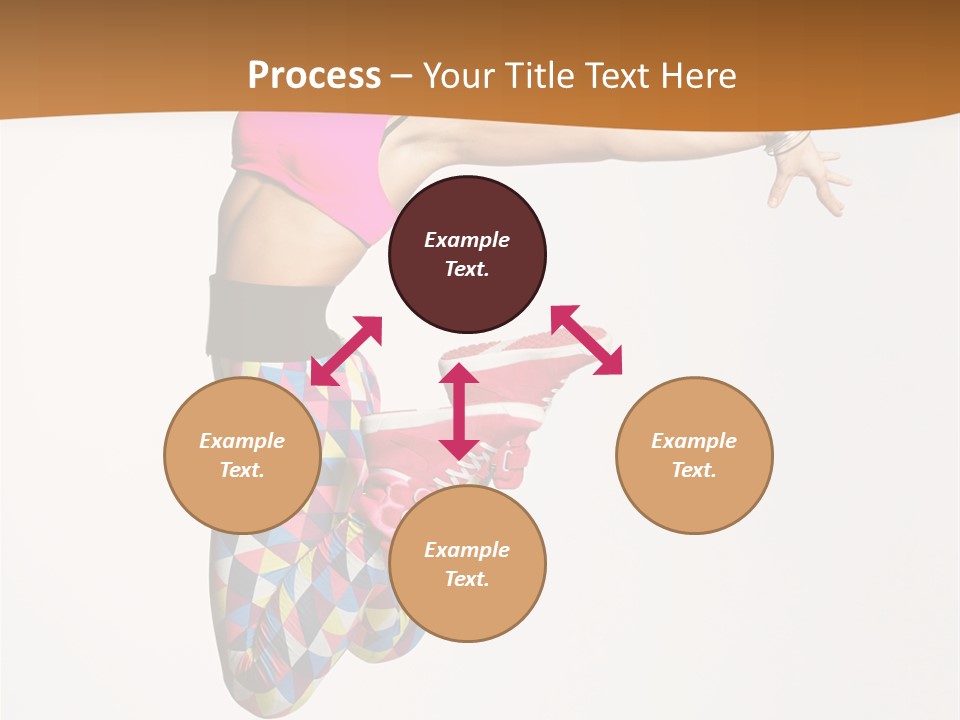 Process – Your Title Text Here

Example Text.

Example Text.

Example Text.

Example Text.